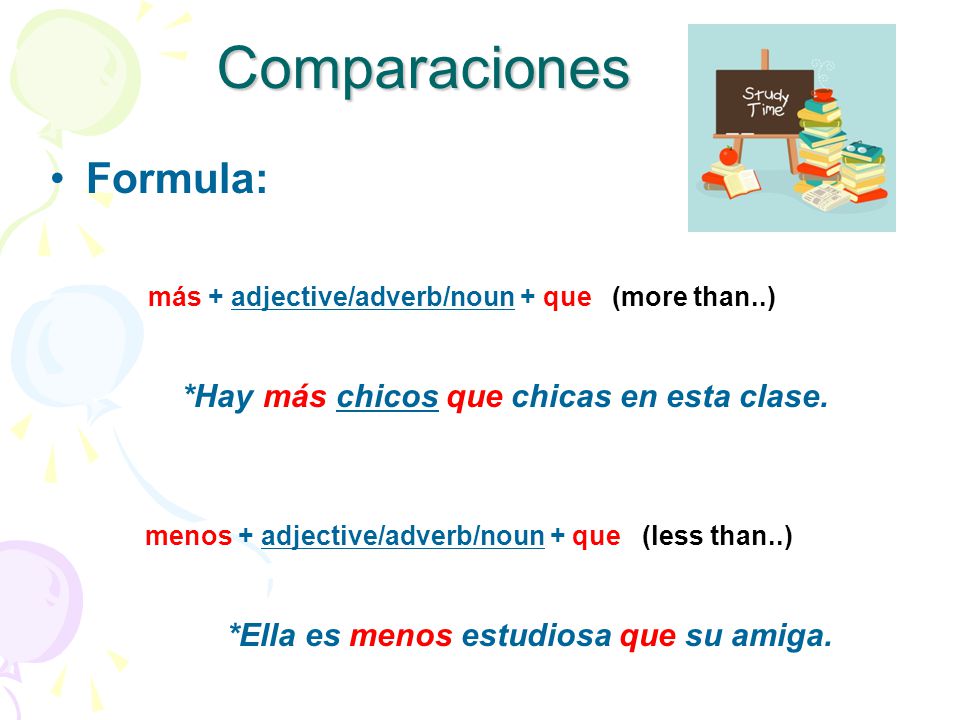 Comparaciones

Study Time

• Formula:

más + adjective/adverb/noun + que (more than..)

*Hay más chicos que chicas en esta clase.

menos + adjective/adverb/noun + que (less than..)

*Ella es menos estudiosa que su amiga.